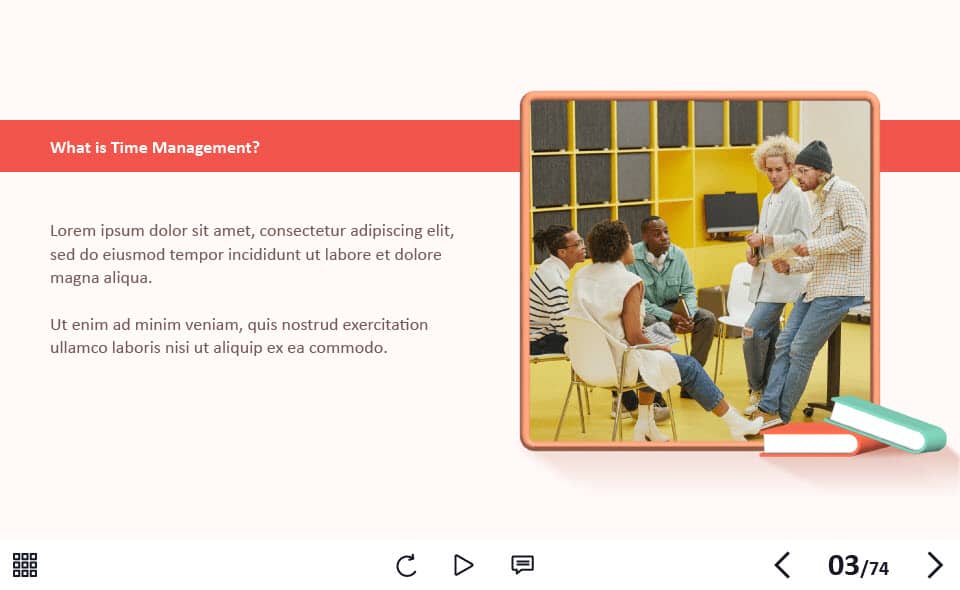 What is Time Management?

Lorem ipsum dolor sit amet, consectetur adipiscing elit, sed do eiusmod tempor incididunt ut labore et dolore magna aliqua.

Ut enim ad minim veniam, quis nostrud exercitation ullamco laboris nisi ut aliquip ex ea commodo.

03/74